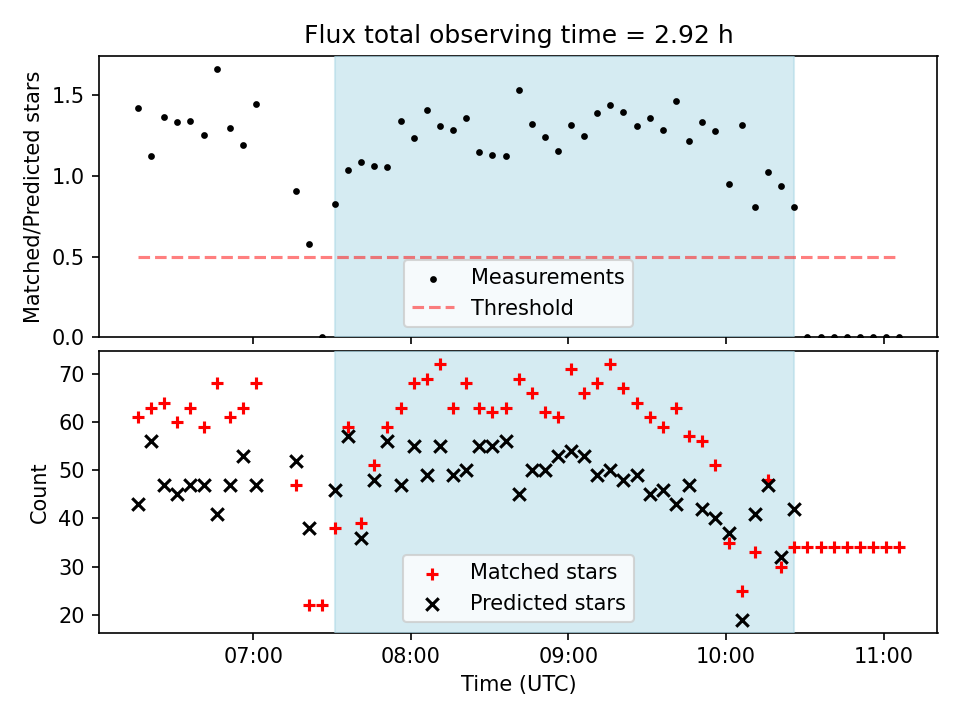 Flux total observing time = 2.92 h

Matched/Predicted stars

1.5
1.0
0.5
0.0

Measurements
Threshold

Count

70
60
50
40
30
20

Matched stars
Predicted stars

07:00
08:00
09:00
10:00
11:00

Time (UTC)